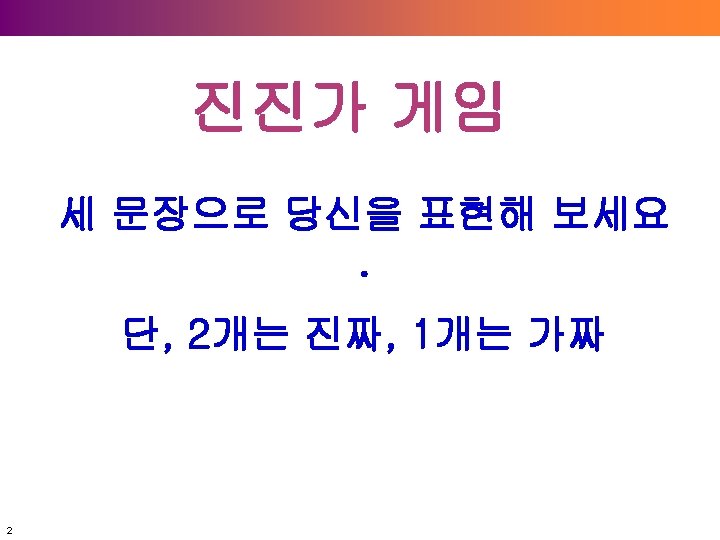 진진가 게임

세 문장으로 당신을 표현해 보세요.

단, 2개는 진짜, 1개는 가짜

2